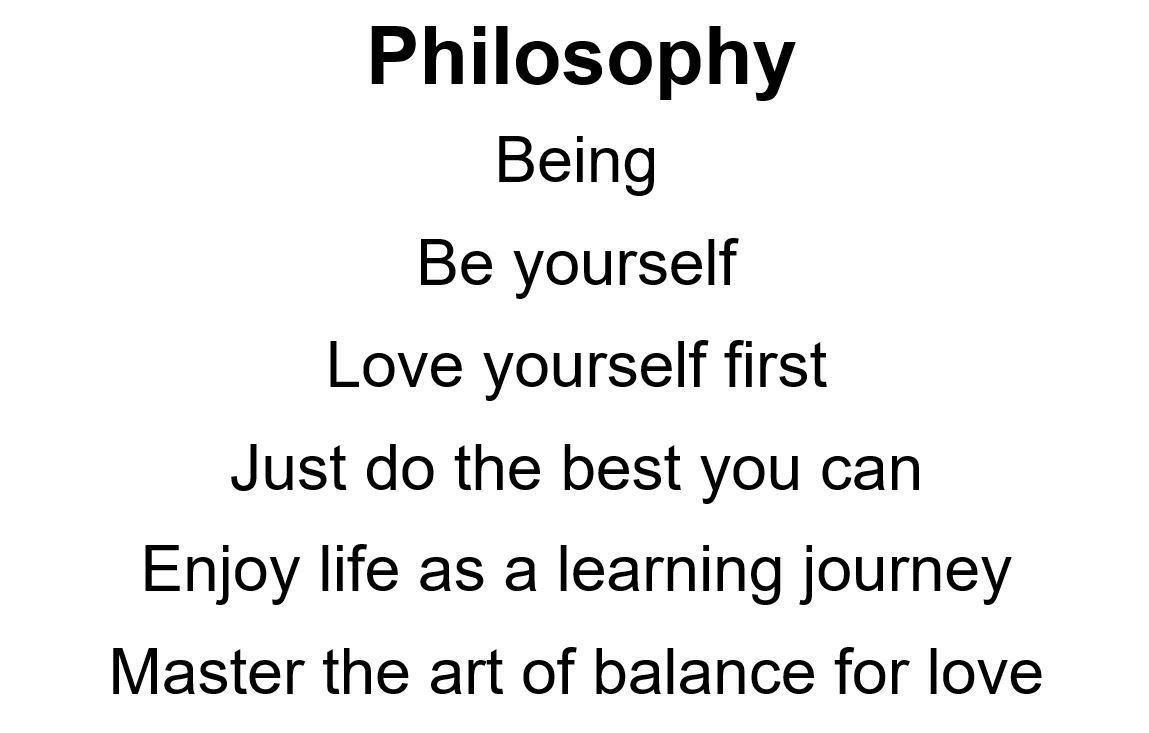 Philosophy

Being

Be yourself

Love yourself first

Just do the best you can

Enjoy life as a learning journey

Master the art of balance for love